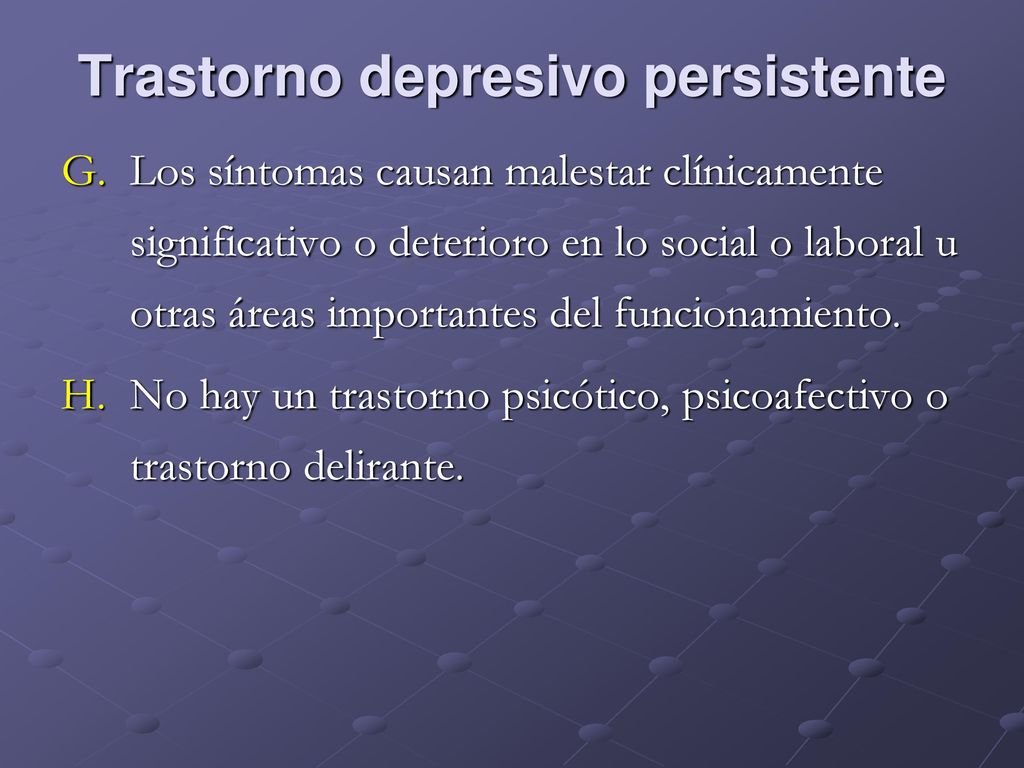 Trastorno depresivo persistente

G. Los síntomas causan malestar clínicamente significativo o deterioro en lo social o laboral u otras áreas importantes del funcionamiento.

H. No hay un trastorno psicótico, psicoafectivo o trastorno delirante.